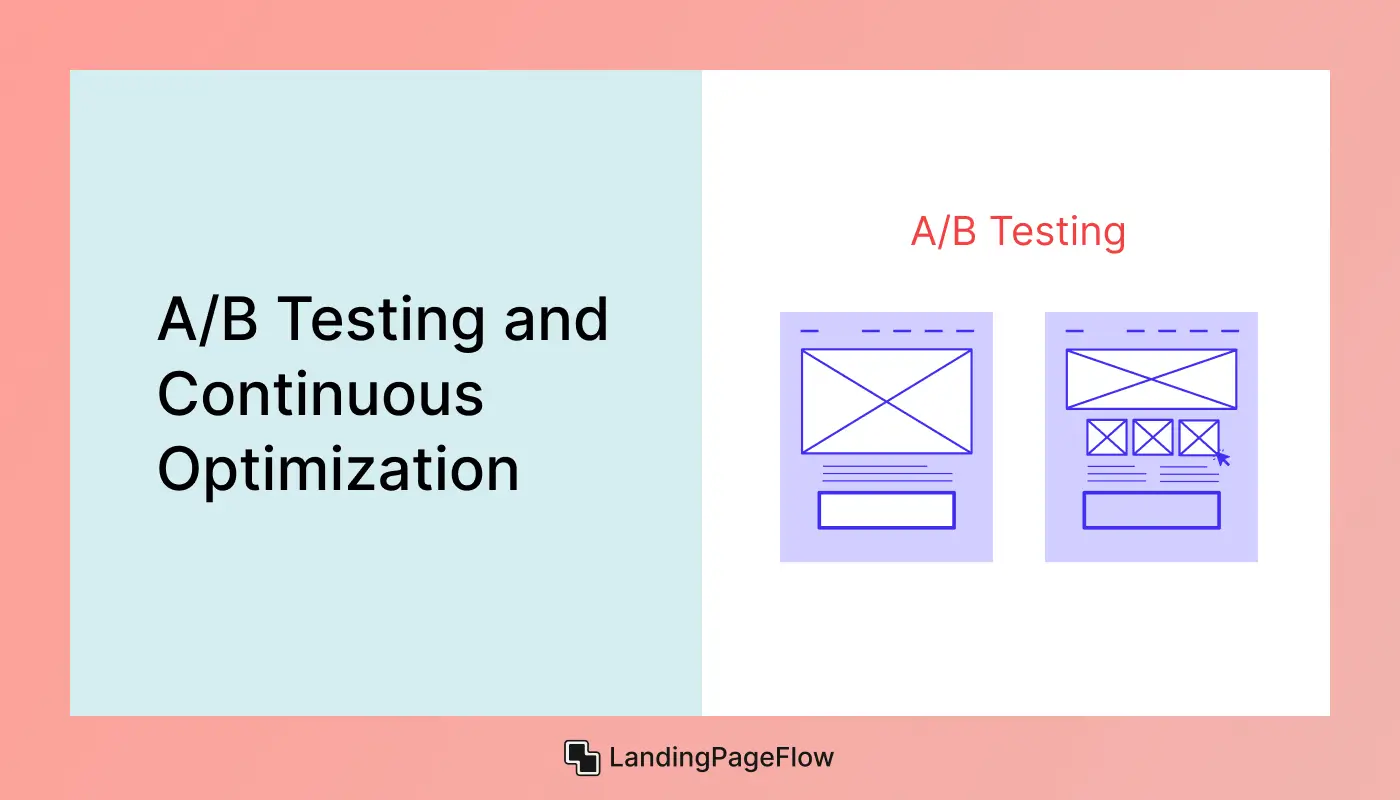 A/B Testing and Continuous Optimization

A/B Testing

LandingPageFlow